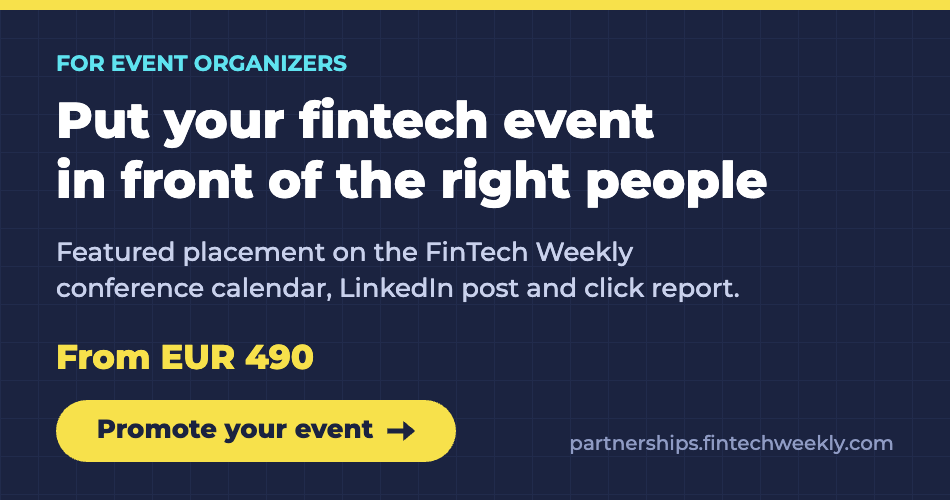 FOR EVENT ORGANIZERS

Put your fintech event in front of the right people

Featured placement on the FinTech Weekly conference calendar, LinkedIn post and click report.

From EUR 490

Promote your event →

partnerships.fintechweekly.com